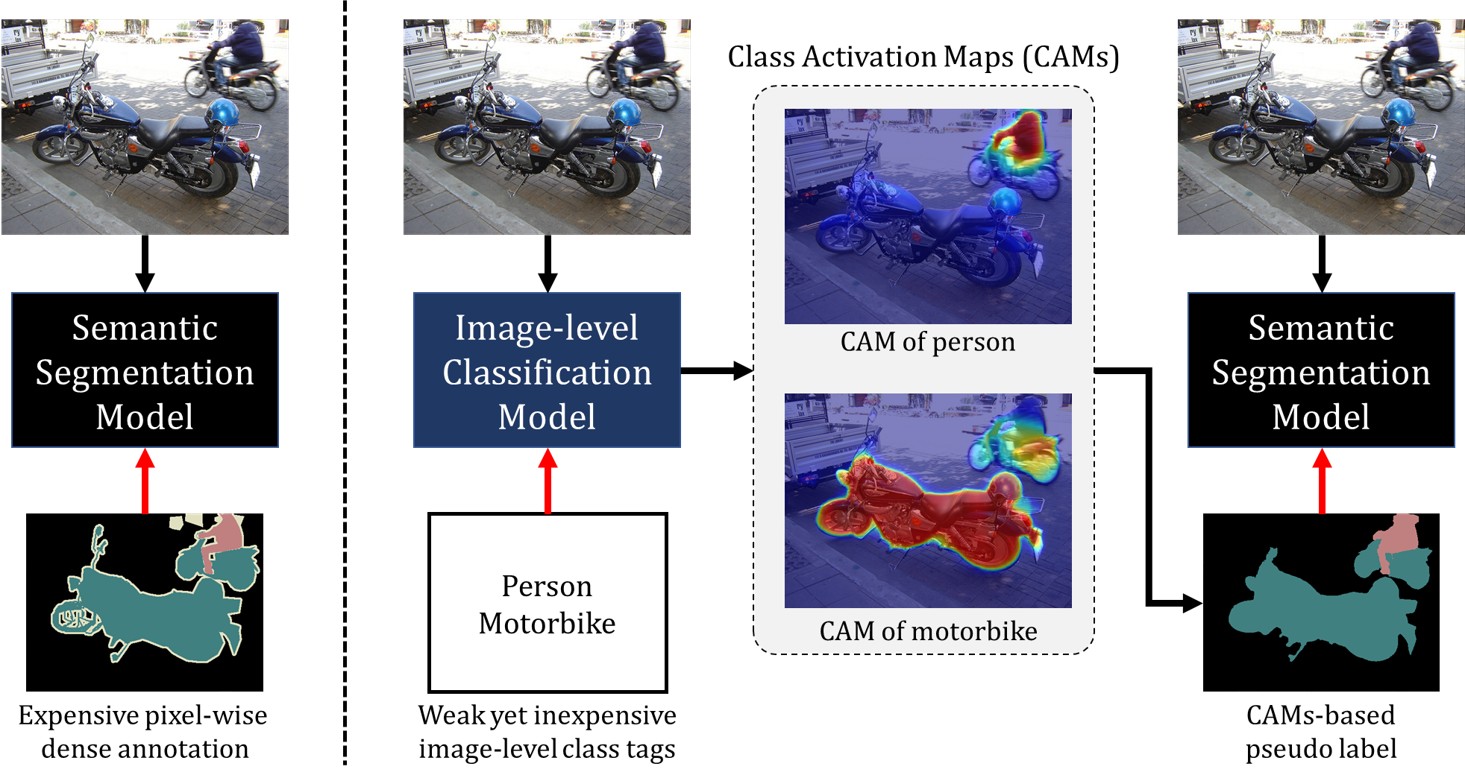 Semantic Segmentation Model

Expensive pixel-wise dense annotation

Image-level Classification Model

Person
Motorbike

Weak yet inexpensive image-level class tags

Class Activation Maps (CAMs)

CAM of person

CAM of motorbike

Semantic Segmentation Model

CAMs-based pseudo label